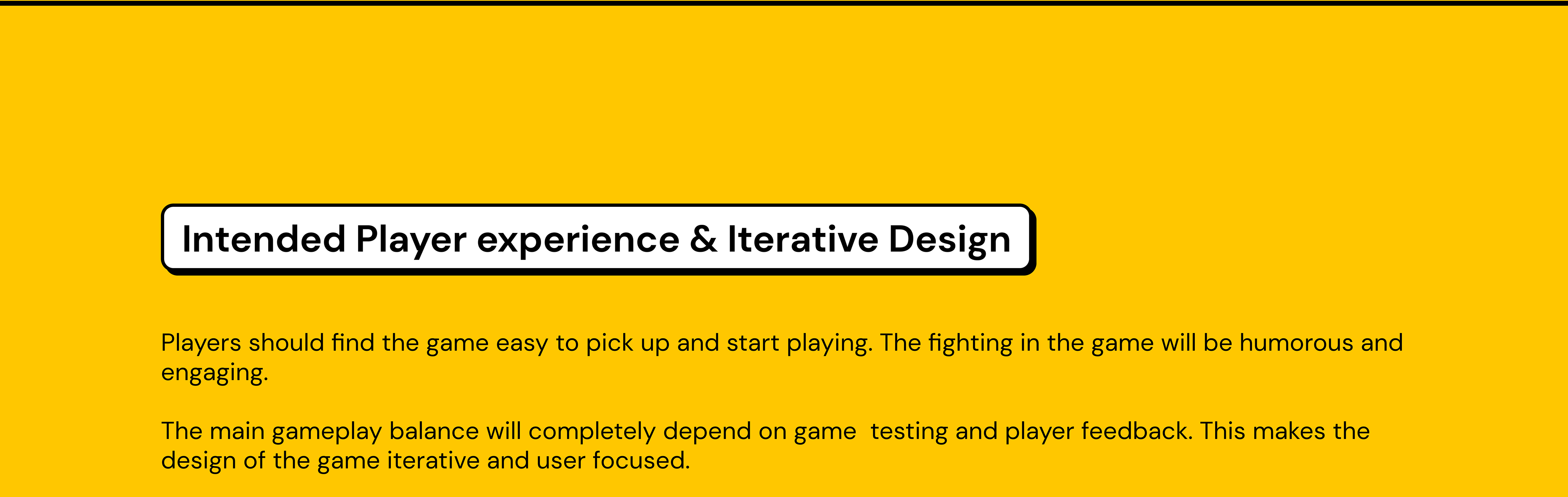 Intended Player experience & Iterative Design

Players should find the game easy to pick up and start playing. The fighting in the game will be humorous and engaging.

The main gameplay balance will completely depend on game  testing and player feedback. This makes the design of the game iterative and user focused.